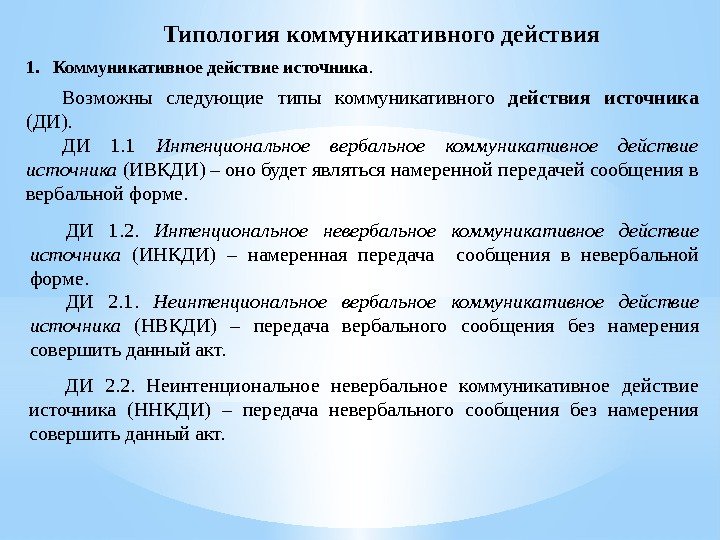 Типология коммуникативного действия

1. Коммуникативное действие источника.

Возможны следующие типы коммуникативного действия источника (ДИ).

ДИ 1.1 Интенциональное вербальное коммуникативное действие источника (ИВКДИ) – оно будет являться намеренной передачей сообщения в вербальной форме.

ДИ 1.2. Интенциональное невербальное коммуникативное действие источника (ИНКДИ) – намеренная передача сообщения в невербальной форме.

ДИ 2.1. Неинтенциональное вербальное коммуникативное действие источника (НВКДИ) – передача вербального сообщения без намерения совершить данный акт.

ДИ 2.2. Неинтенциональное невербальное коммуникативное действие источника (ННКДИ) – передача невербального сообщения без намерения совершить данный акт.